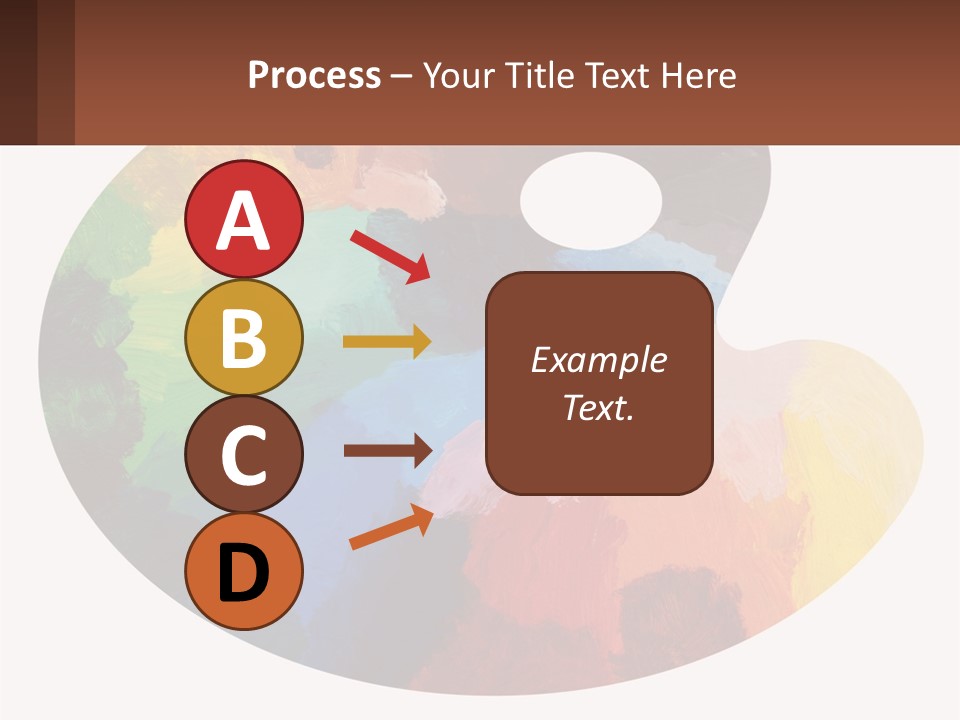 Process – Your Title Text Here

A

B

C

D

Example Text.